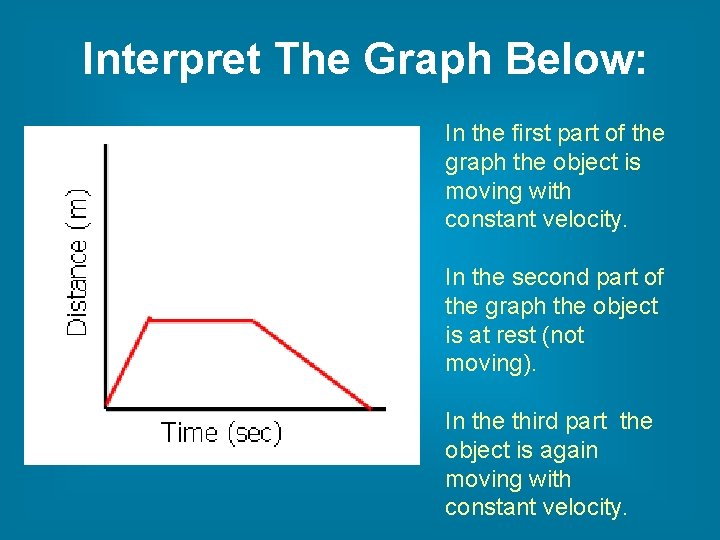 Interpret The Graph Below:

Distance (m)

Time (sec)

In the first part of the graph the object is moving with constant velocity.

In the second part of the graph the object is at rest (not moving).

In the third part  the object is again moving with constant velocity.